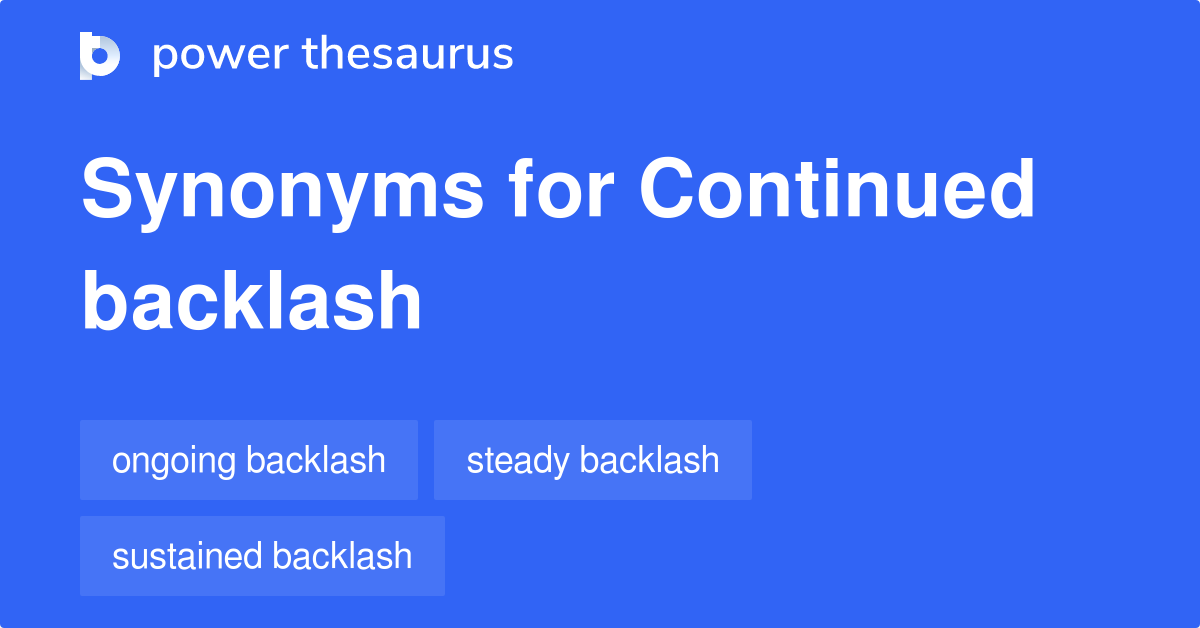 power thesaurus

Synonyms for Continued backlash

ongoing backlash
steady backlash
sustained backlash